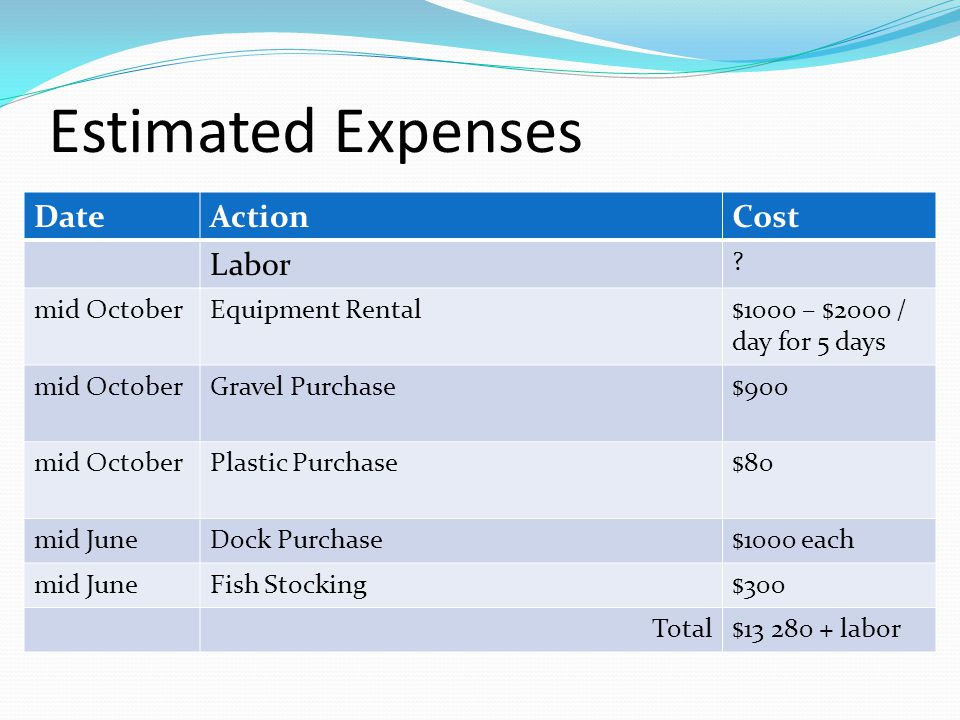 Estimated Expenses

| Date | Action | Cost |
|---|---|---|
| | Labor | ? |
| mid October | Equipment Rental | \$1000 – \$2000 / day for 5 days |
| mid October | Gravel Purchase | \$900 |
| mid October | Plastic Purchase | \$80 |
| mid June | Dock Purchase | \$1000 each |
| mid June | Fish Stocking | \$300 |
| | Total | \$13 280 + labor |